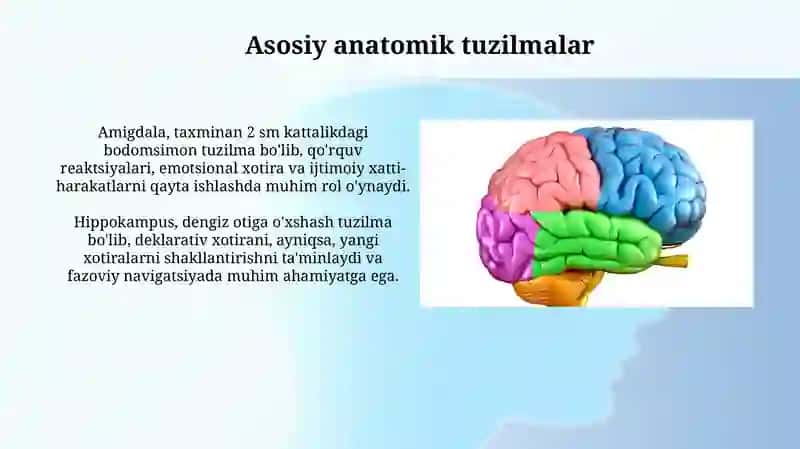 Asosiy anatomik tuzilmalar

Amigdala, taxminan 2 sm kattalikdagi bodomsimon tuzilma bo'lib, qo'rquv reaktsiyalari, emotsional xotira va ijtimoiy xatti-harakatlarni qayta ishlashda muhim rol o'ynaydi.

Hippokampus, dengiz otiga o'xshash tuzilma bo'lib, deklarativ xotirani, ayniqsa, yangi xotiralarni shakllantirishni ta'minlaydi va fazoviy navigatsiyada muhim ahamiyatga ega.